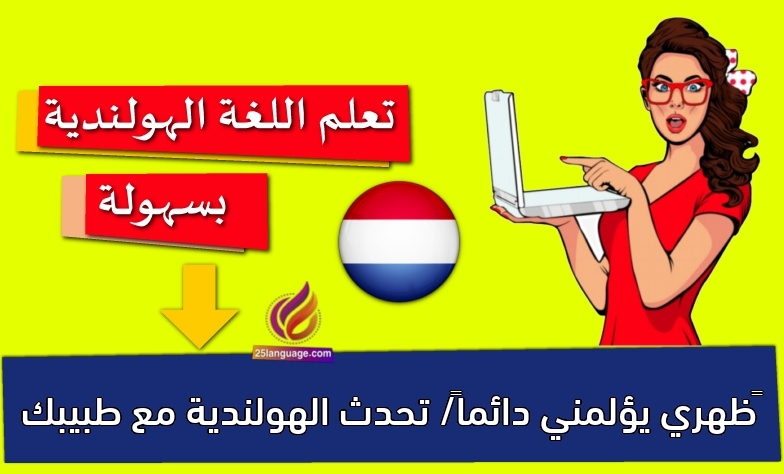 تعلم اللغة الهولندية

بسهولة

25language.com

ظهري يؤلمني دائماً/ تحدث الهولندية مع طبيبك